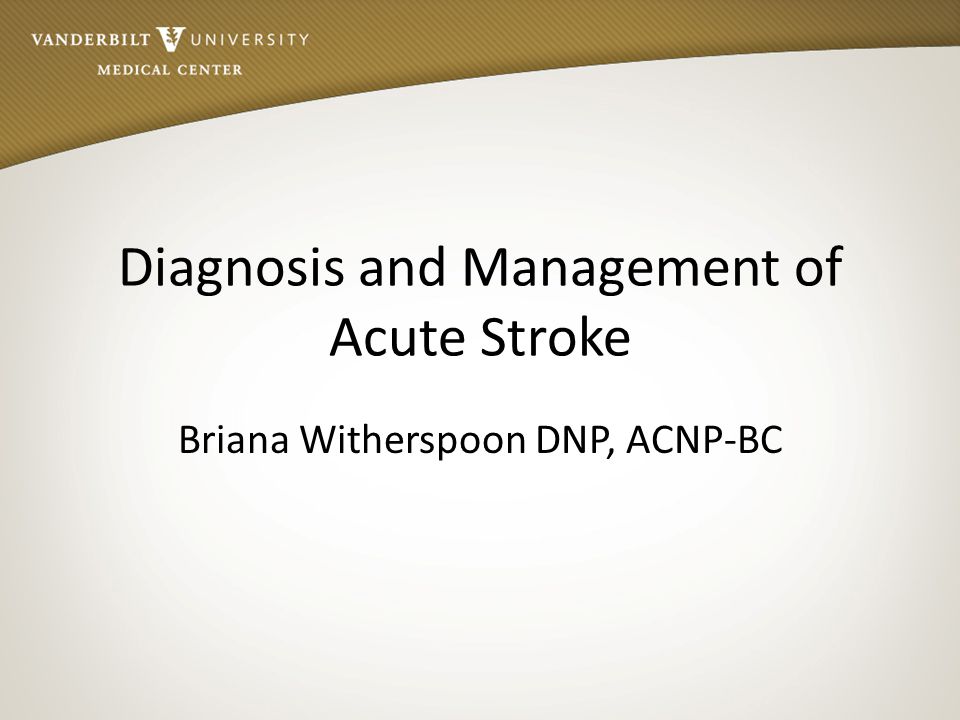 VANDERBILT UNIVERSITY
MEDICAL CENTER

Diagnosis and Management of Acute Stroke

Briana Witherspoon DNP, ACNP-BC